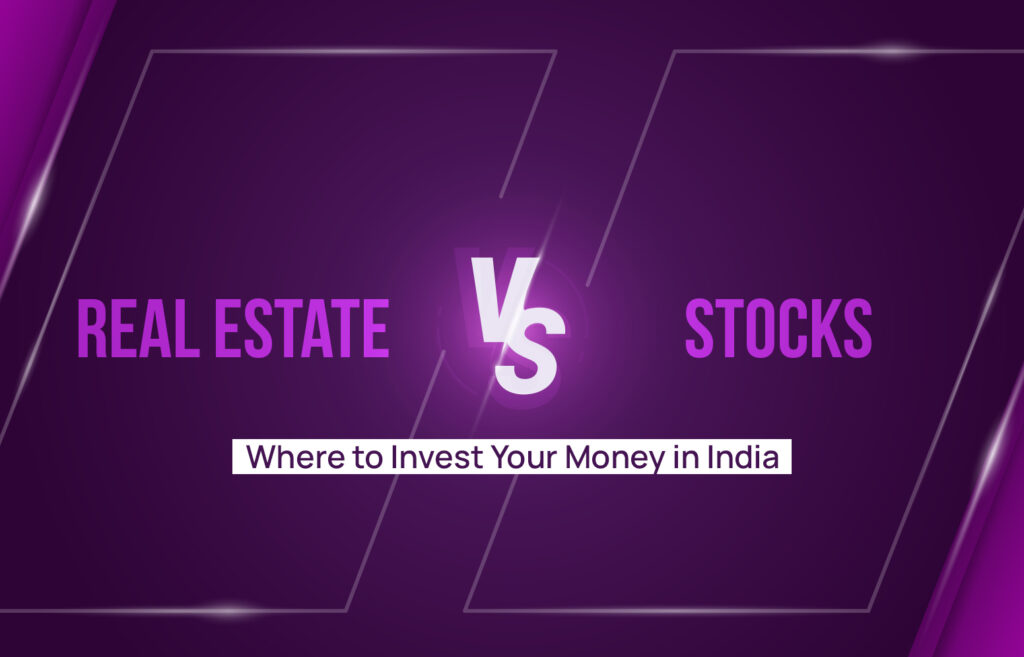 REAL ESTATE VS STOCKS

Where to Invest Your Money in India